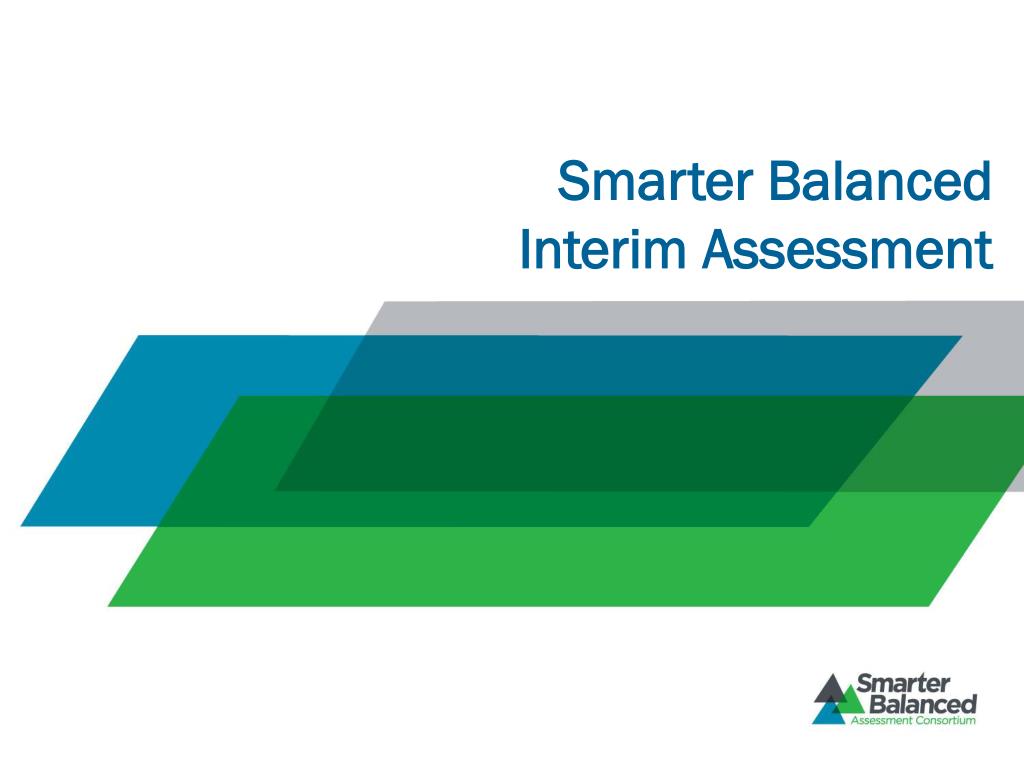 Smarter Balanced
Interim Assessment

Smarter Balanced
Assessment Consortium